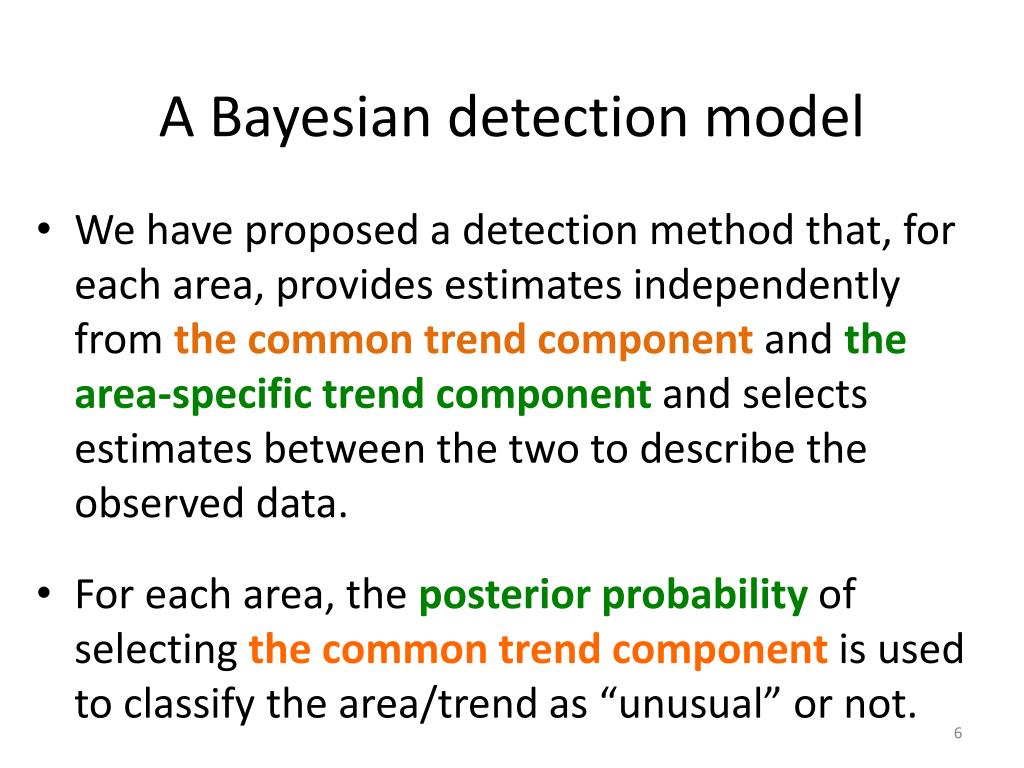 A Bayesian detection model

• We have proposed a detection method that, for each area, provides estimates independently from the common trend component and the area-specific trend component and selects estimates between the two to describe the observed data.

• For each area, the posterior probability of selecting the common trend component is used to classify the area/trend as “unusual” or not.

6